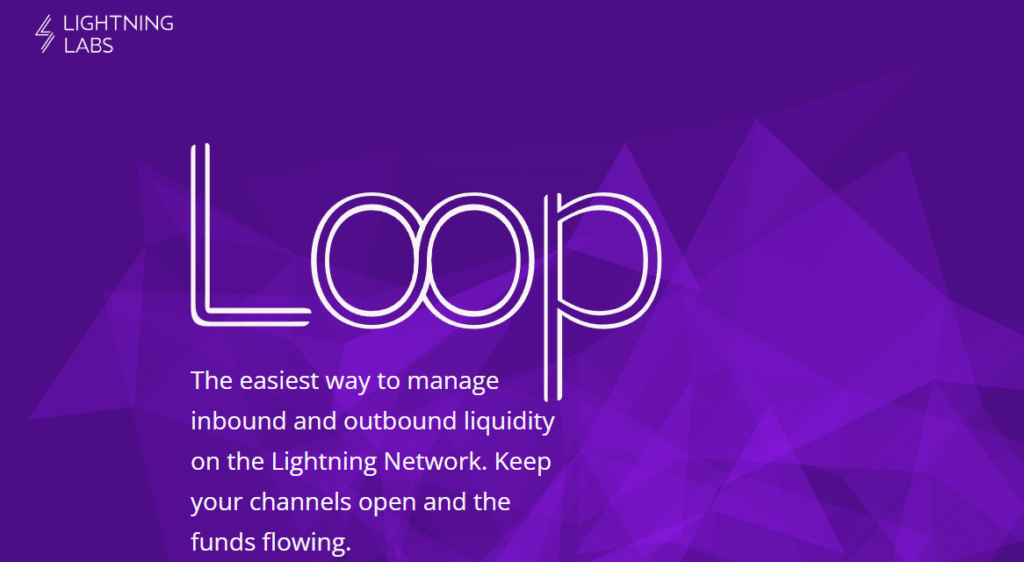 LIGHTNING LABS

Loop

The easiest way to manage inbound and outbound liquidity on the Lightning Network. Keep your channels open and the funds flowing.